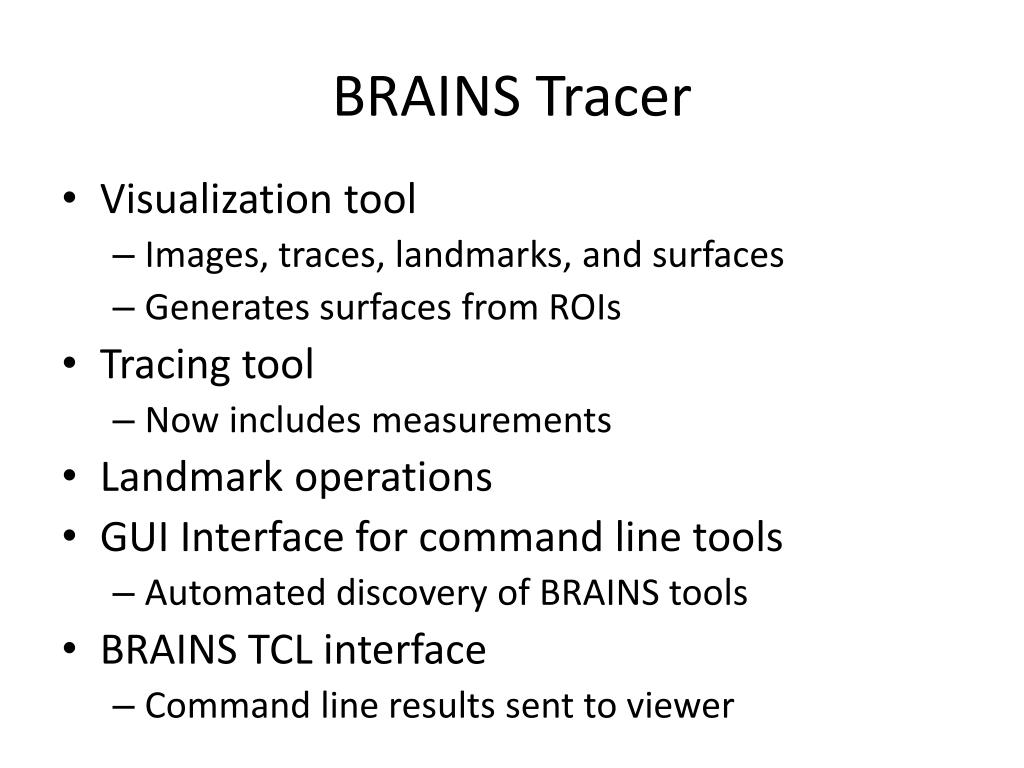 BRAINS Tracer

• Visualization tool
– Images, traces, landmarks, and surfaces
– Generates surfaces from ROIs
• Tracing tool
– Now includes measurements
• Landmark operations
• GUI Interface for command line tools
– Automated discovery of BRAINS tools
• BRAINS TCL interface
– Command line results sent to viewer